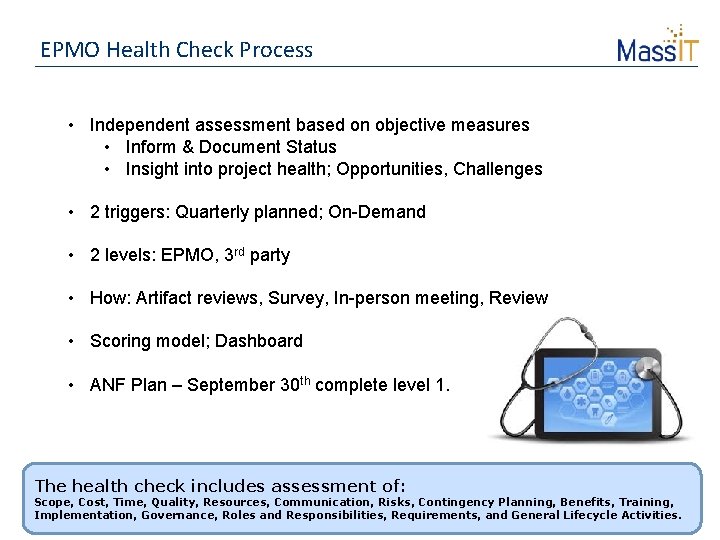 EPMO Health Check Process

MassIT

• Independent assessment based on objective measures
  • Inform & Document Status
  • Insight into project health; Opportunities, Challenges

• 2 triggers: Quarterly planned; On-Demand

• 2 levels: EPMO, 3$^{rd}$ party

• How: Artifact reviews, Survey, In-person meeting, Review

• Scoring model; Dashboard

• ANF Plan – September 30$^{th}$ complete level 1.

The health check includes assessment of:
Scope, Cost, Time, Quality, Resources, Communication, Risks, Contingency Planning, Benefits, Training, Implementation, Governance, Roles and Responsibilities, Requirements, and General Lifecycle Activities.